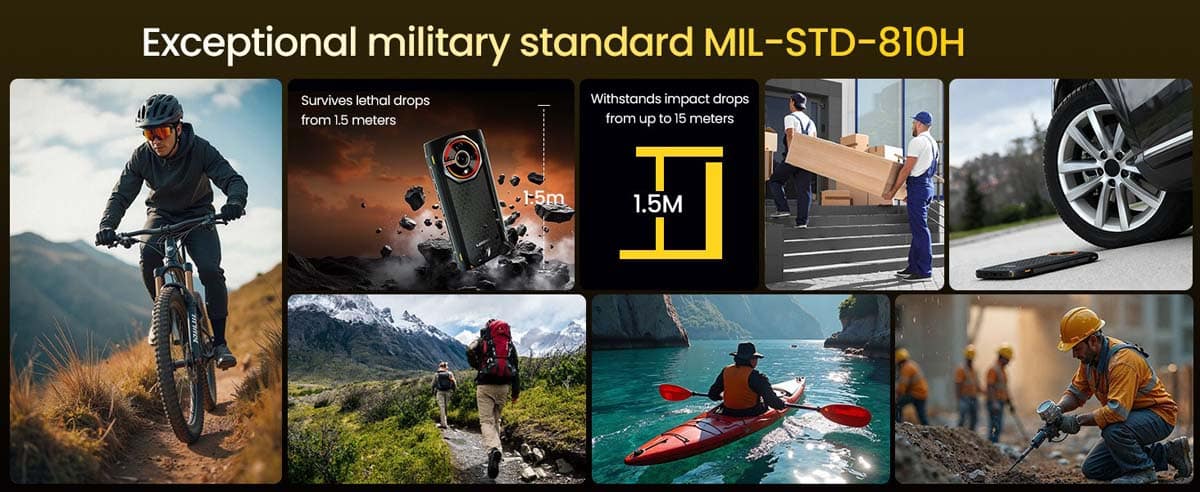 Exceptional military standard MIL-STD-810H

Survives lethal drops from 1.5 meters

1.5m

Withstands impact drops from up to 15 meters

1.5M